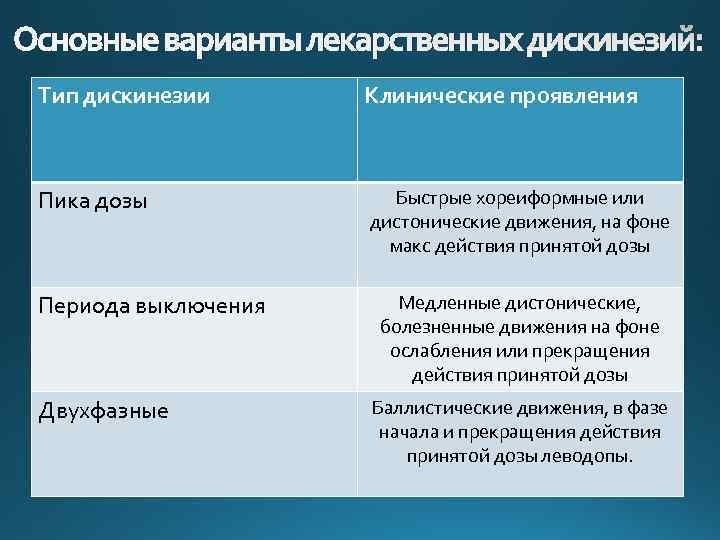 Основные варианты лекарственных дискинезий:

| Тип дискинезии | Клинические проявления |
|---|---|
| Пика дозы | Быстрые хореиформные или дистонические движения, на фоне макс действия принятой дозы |
| Периода выключения | Медленные дистонические, болезненные движения на фоне ослабления или прекращения действия принятой дозы |
| Двухфазные | Баллистические движения, в фазе начала и прекращения действия принятой дозы леводопы. |